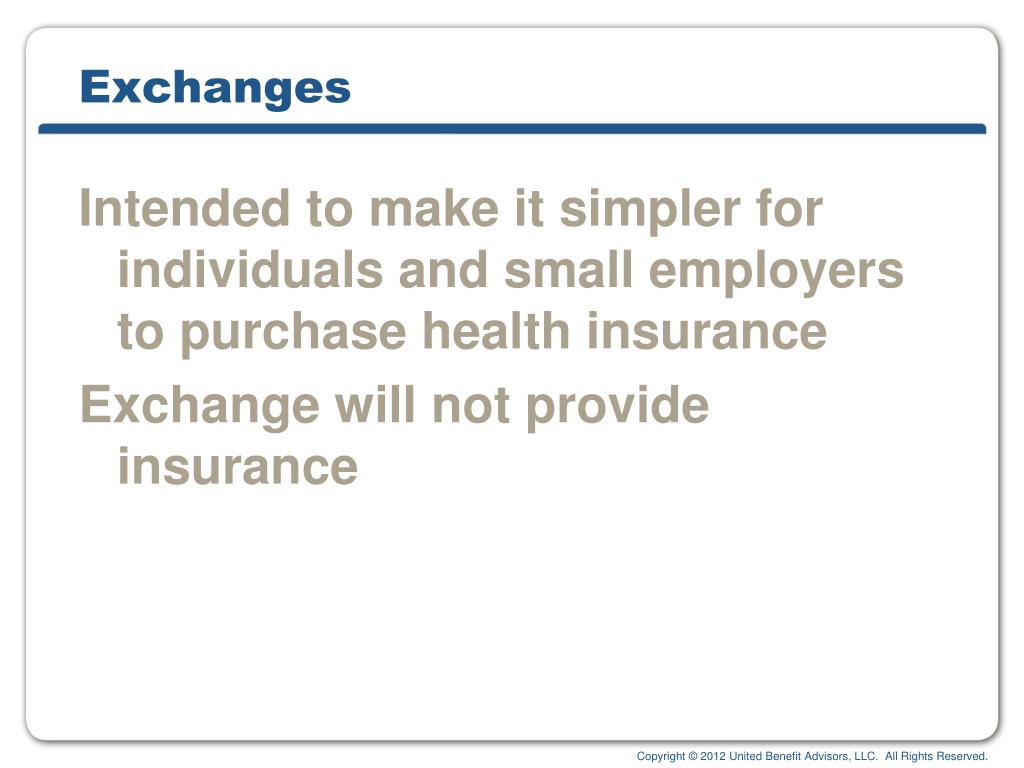 Exchanges

Intended to make it simpler for individuals and small employers to purchase health insurance

Exchange will not provide insurance

Copyright © 2012 United Benefit Advisors, LLC. All Rights Reserved.